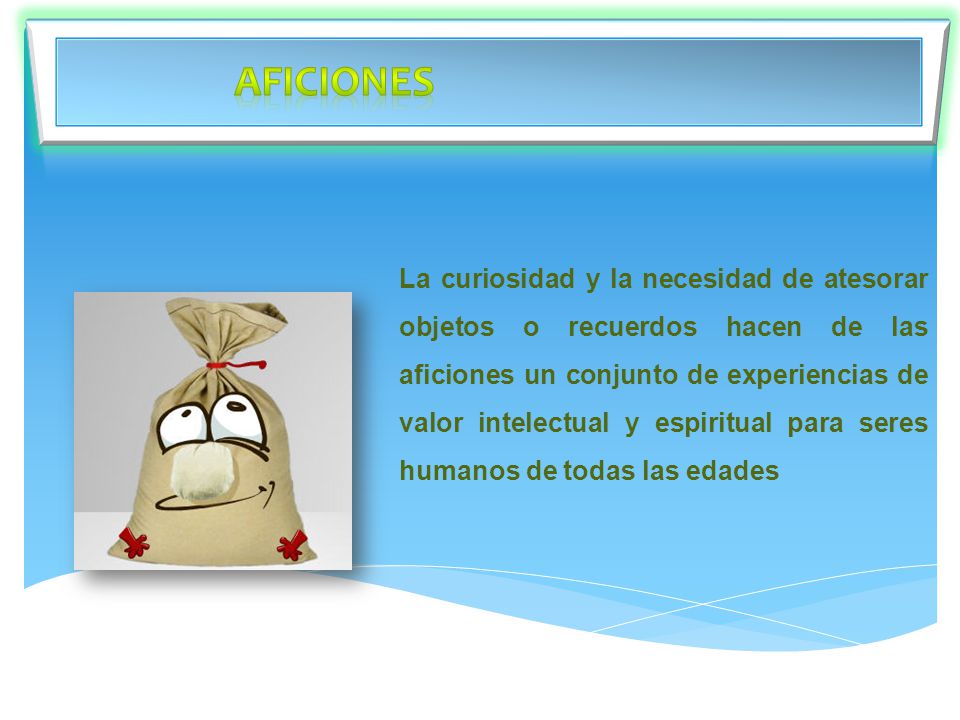 AFICIONES

La curiosidad y la necesidad de atesorar objetos o recuerdos hacen de las aficiones un conjunto de experiencias de valor intelectual y espiritual para seres humanos de todas las edades